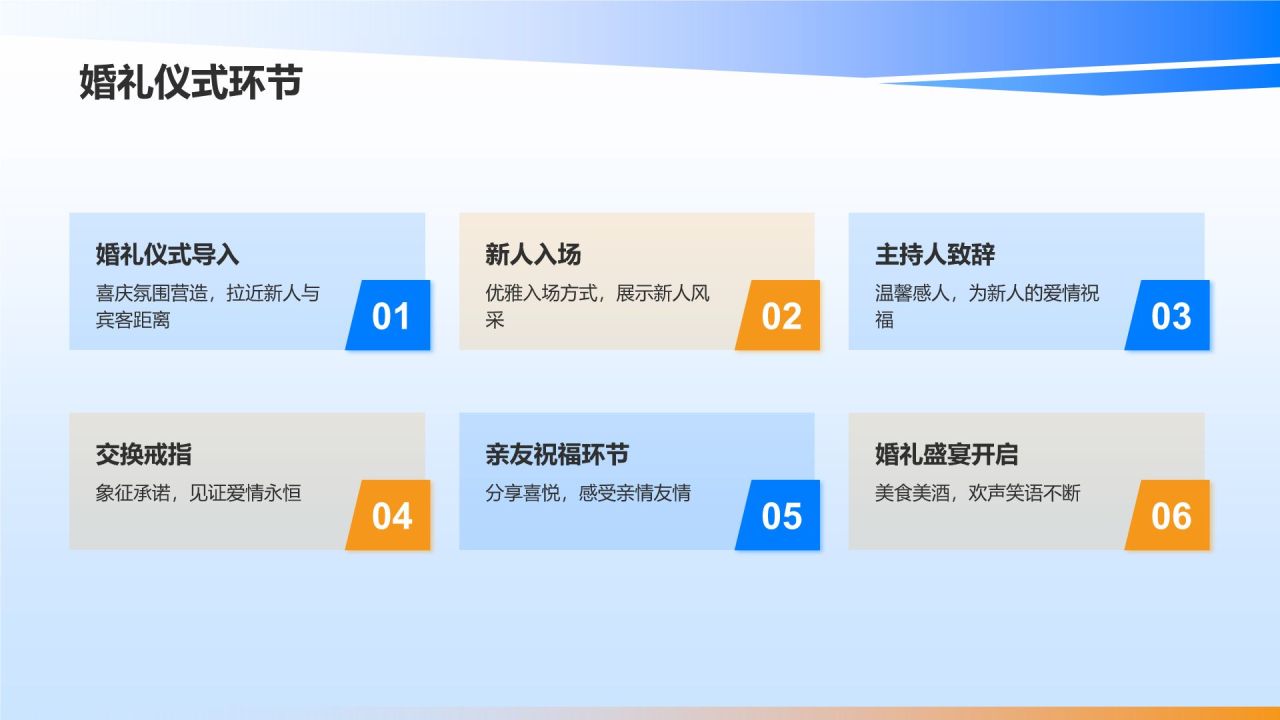 婚礼仪式环节

婚礼仪式导入
喜庆氛围营造，拉近新人与宾客距离
01

新人入场
优雅入场方式，展示新人风采
02

主持人致辞
温馨感人，为新人的爱情祝福
03

交换戒指
象征承诺，见证爱情永恒
04

亲友祝福环节
分享喜悦，感受亲情友情
05

婚礼盛宴开启
美食美酒，欢声笑语不断
06